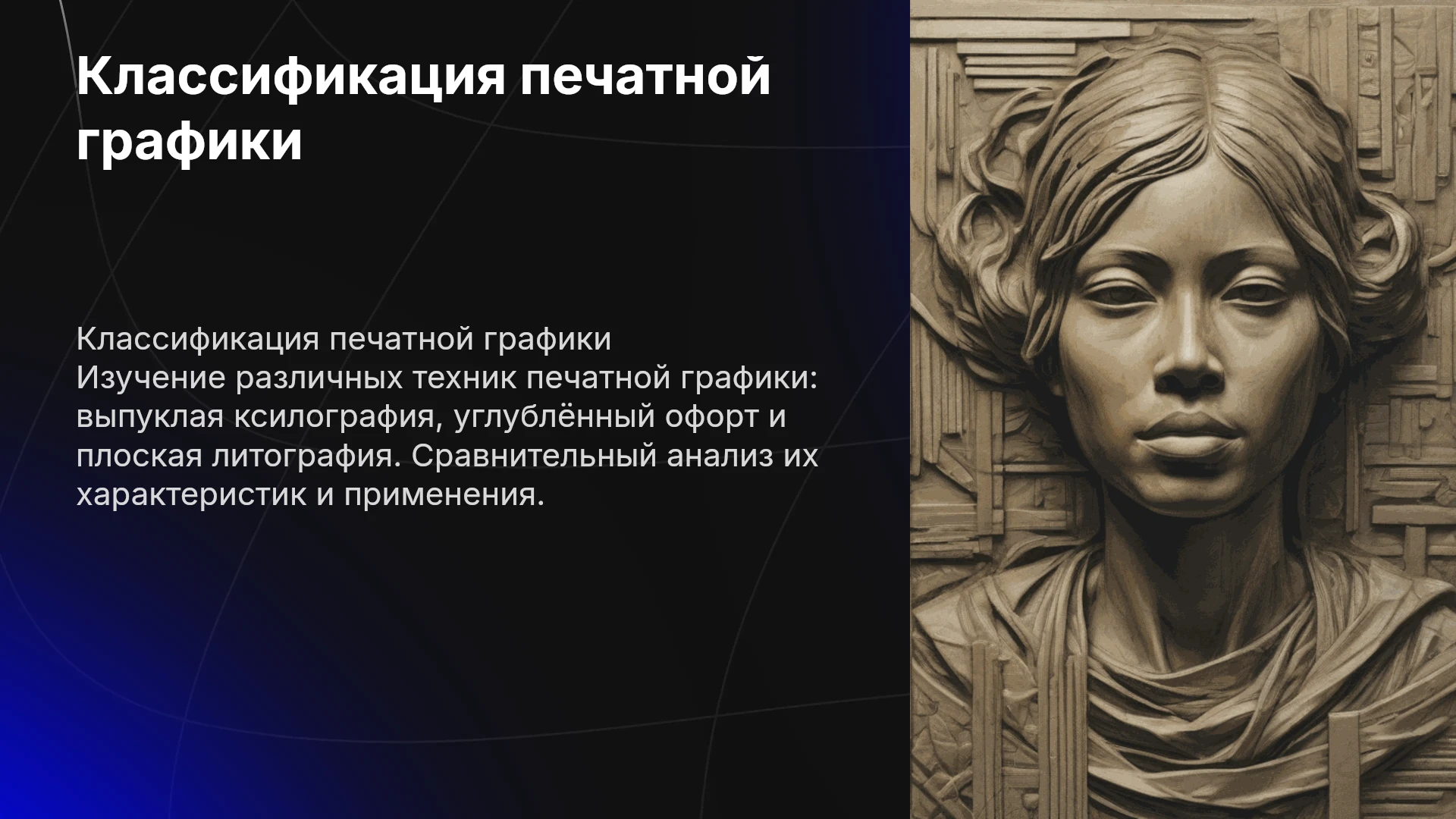 Классификация печатной графики

Классификация печатной графики
Изучение различных техник печатной графики: выпуклая ксилография, углублённый офорт и плоская литография. Сравнительный анализ их характеристик и применения.